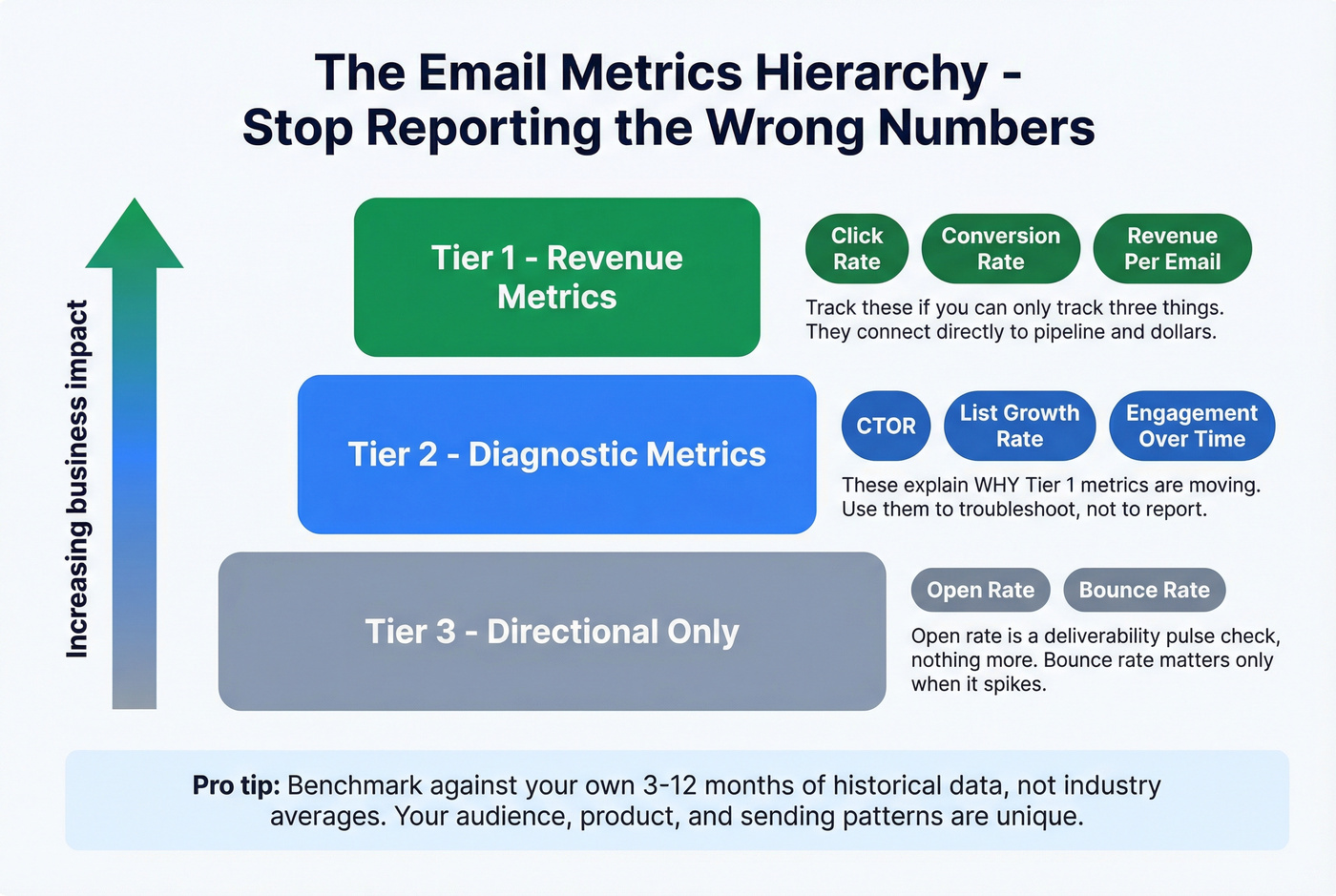 The Email Metrics Hierarchy - Stop Reporting the Wrong Numbers

Increasing business impact

Tier 1 - Revenue Metrics

Click Rate

Conversion Rate

Revenue Per Email

Track these if you can only track three things. They connect directly to pipeline and dollars.

Tier 2 - Diagnostic Metrics

CTOR

List Growth Rate

Engagement Over Time

These explain WHY Tier 1 metrics are moving. Use them to troubleshoot, not to report.

Tier 3 - Directional Only

Open Rate

Bounce Rate

Open rate is a deliverability pulse check, nothing more. Bounce rate matters only when it spikes.

Pro tip: Benchmark against your own 3-12 months of historical data, not industry averages. Your audience, product, and sending patterns are unique.